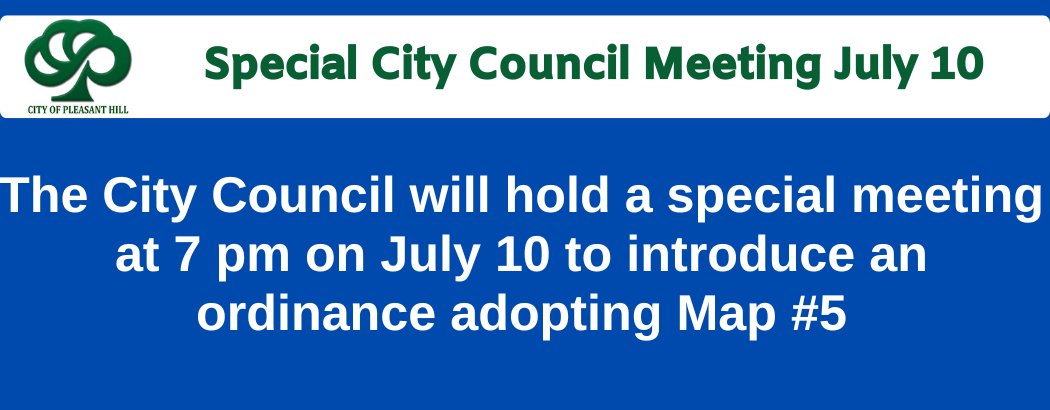 CITY OF PLEASANT HILL

Special City Council Meeting July 10

The City Council will hold a special meeting at 7 pm on July 10 to introduce an ordinance adopting Map #5